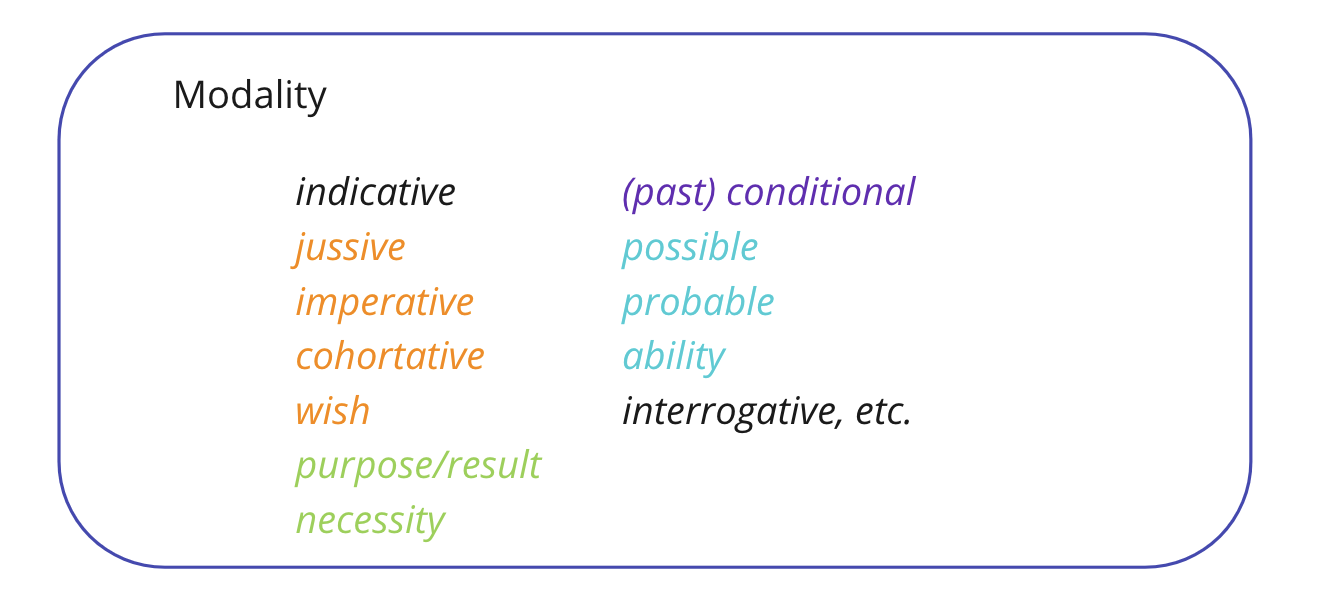 Modality

indicative
jussive
imperative
cohortative
wish
purpose/result
necessity

(past) conditional
possible
probable
ability
interrogative, etc.